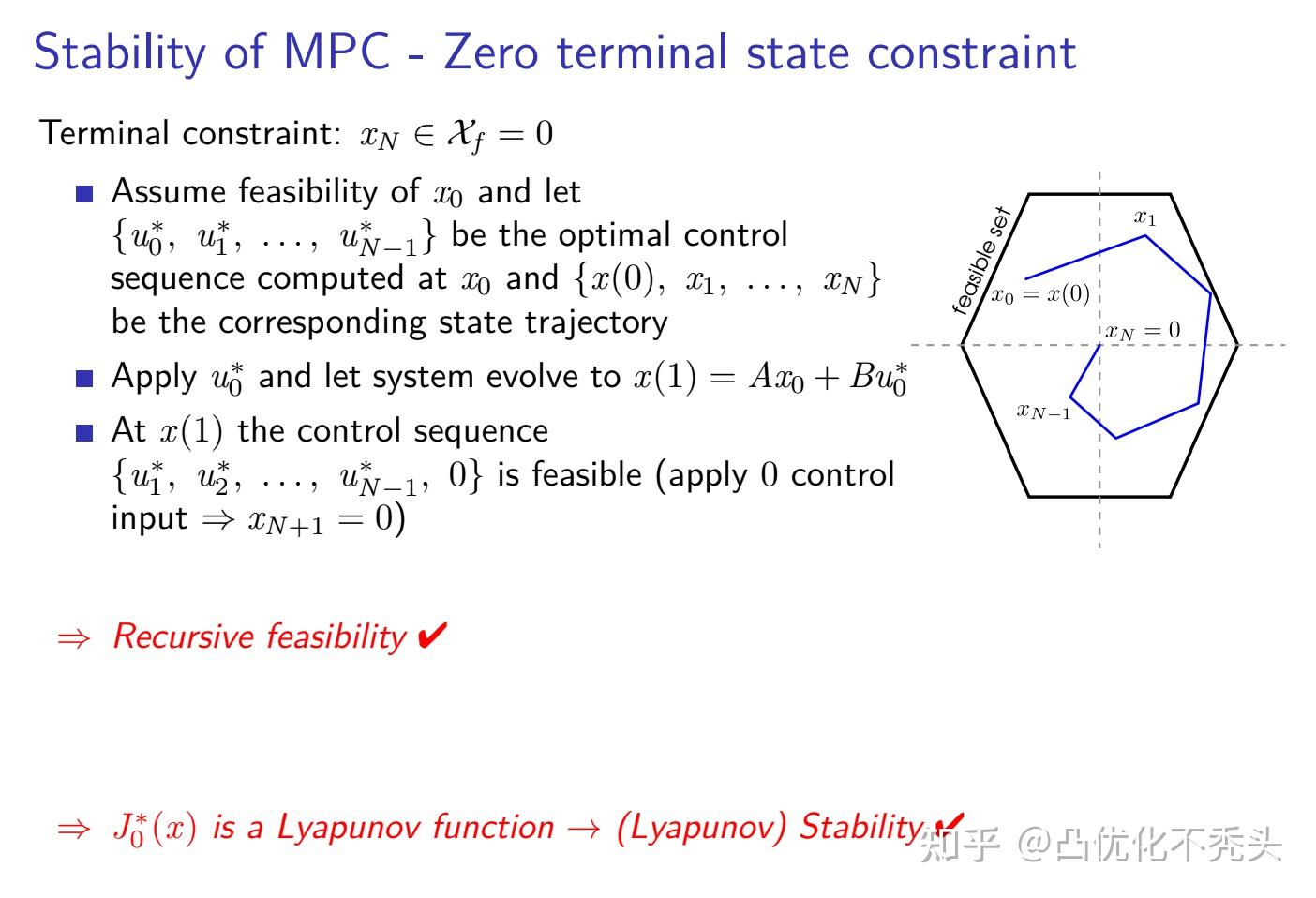 Stability of MPC - Zero terminal state constraint

Terminal constraint: $x_N \in \mathcal{X}_f = 0$

■ Assume feasibility of $x_0$ and let $\{u_0^*,\ u_1^*,\ \ldots,\ u_{N-1}^*\}$ be the optimal control sequence computed at $x_0$ and $\{x(0),\ x_1,\ \ldots,\ x_N\}$ be the corresponding state trajectory

■ Apply $u_0^*$ and let system evolve to $x(1) = Ax_0 + Bu_0^*$

■ At $x(1)$ the control sequence $\{u_1^*,\ u_2^*,\ \ldots,\ u_{N-1}^*,\ 0\}$ is feasible (apply $0$ control input $\Rightarrow x_{N+1} = 0$)

feasible set

$x_1$

$x_0 = x(0)$

$x_N = 0$

$x_{N-1}$

$\Rightarrow$ Recursive feasibility ✔

$\Rightarrow$ $J_0^*(x)$ is a Lyapunov function $\rightarrow$ (Lyapunov) Stability ✔

知乎 @凸优化不秃头